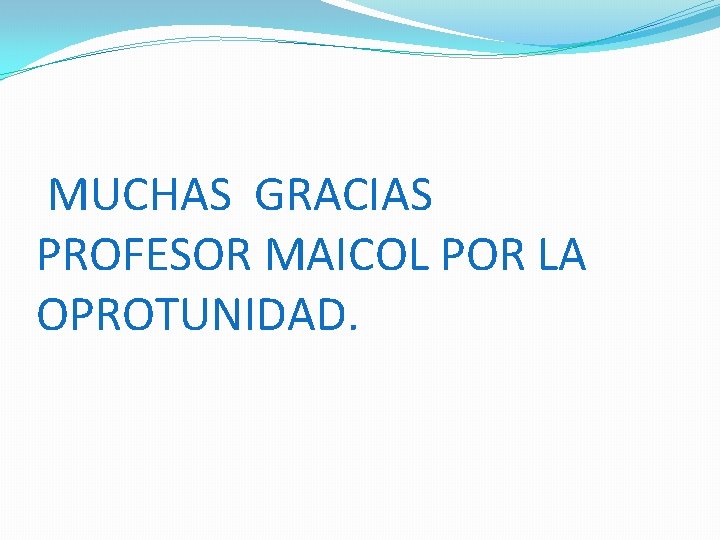 MUCHAS GRACIAS PROFESOR MAICOL POR LA OPROTUNIDAD.